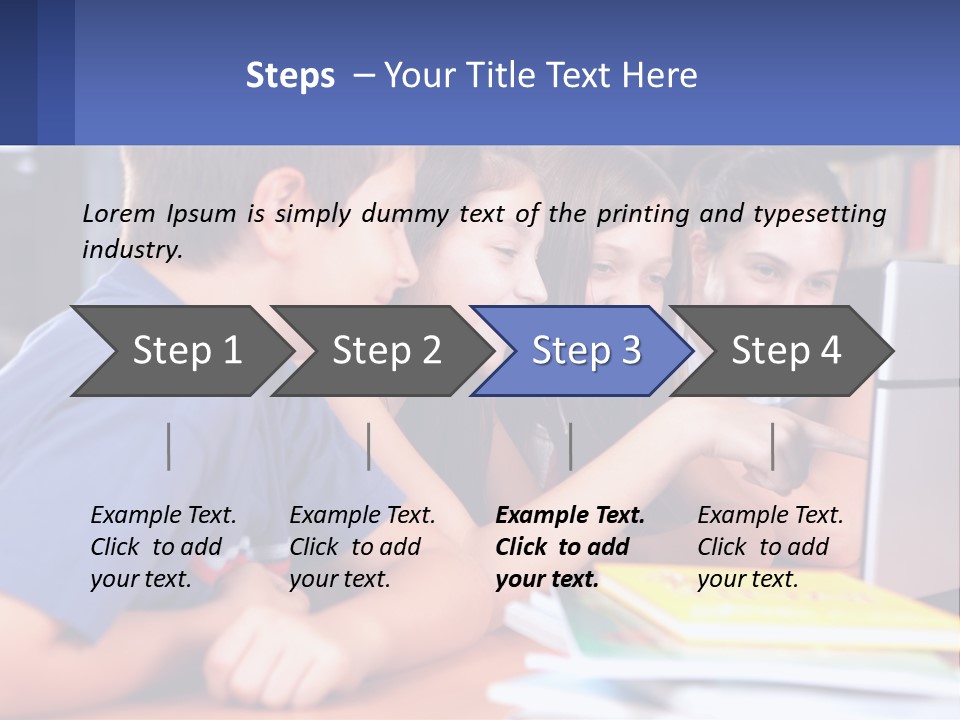 Steps – Your Title Text Here

Lorem Ipsum is simply dummy text of the printing and typesetting industry.

Step 1

Step 2

Step 3

Step 4

Example Text. Click to add your text.

Example Text. Click to add your text.

Example Text. Click to add your text.

Example Text. Click to add your text.